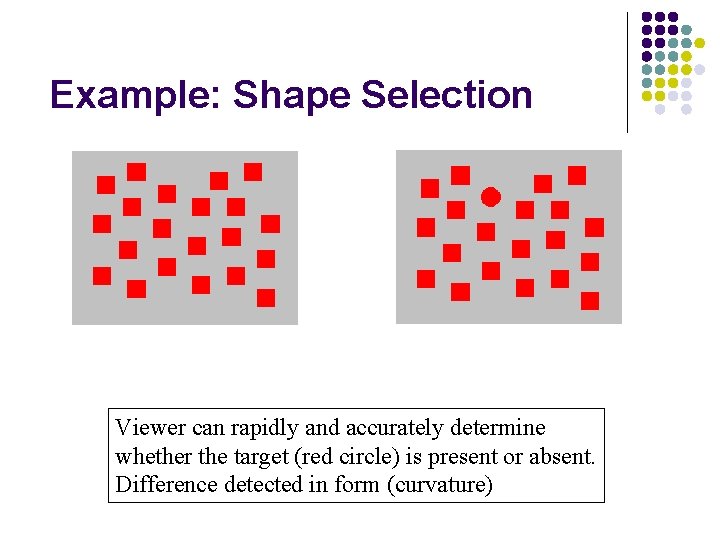 Example: Shape Selection

Viewer can rapidly and accurately determine whether the target (red circle) is present or absent. Difference detected in form (curvature)